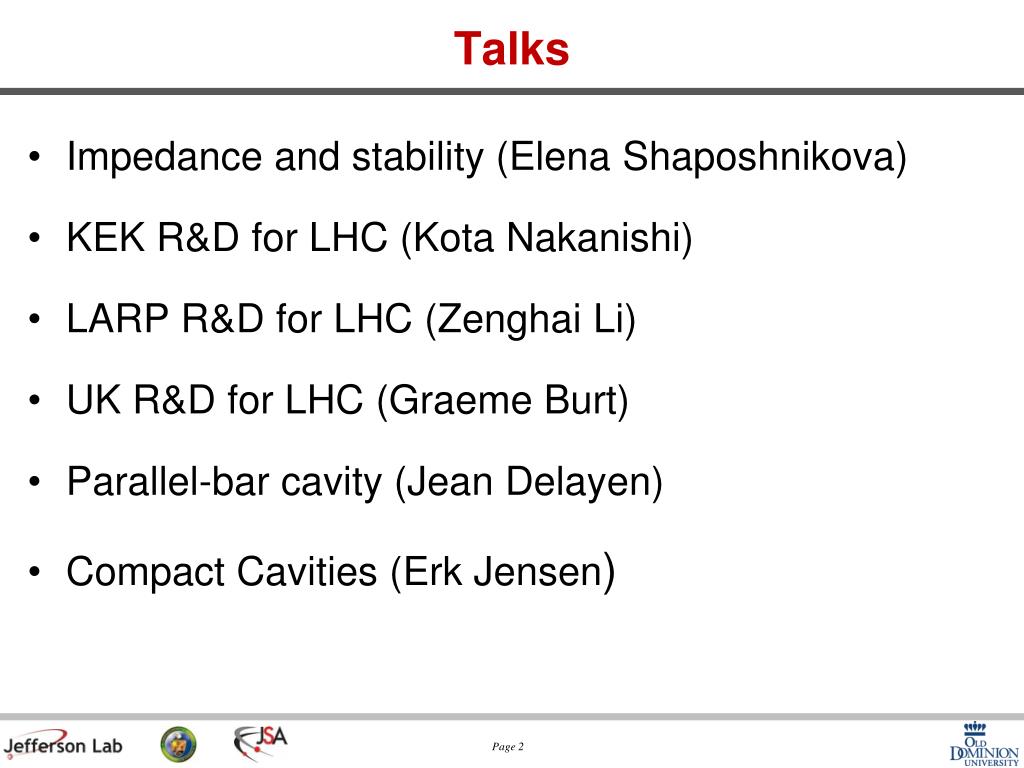 Talks

• Impedance and stability (Elena Shaposhnikova)

• KEK R&D for LHC (Kota Nakanishi)

• LARP R&D for LHC (Zenghai Li)

• UK R&D for LHC (Graeme Burt)

• Parallel-bar cavity (Jean Delayen)

• Compact Cavities (Erk Jensen)

Jefferson Lab

JSA

Page 2

OLD DOMINION UNIVERSITY